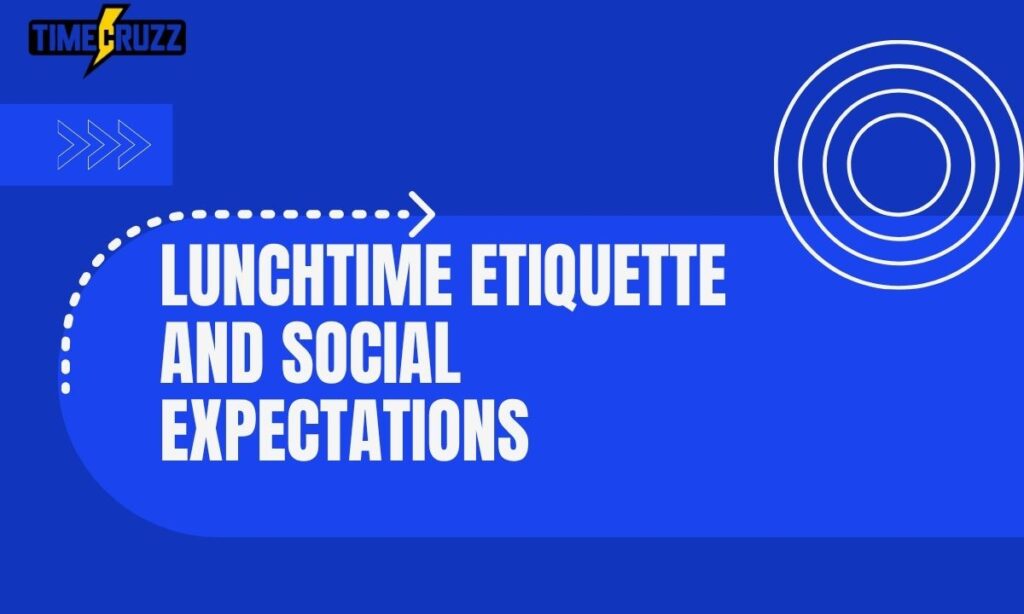 TIMECRUZZ

LUNCHTIME ETIQUETTE AND SOCIAL EXPECTATIONS